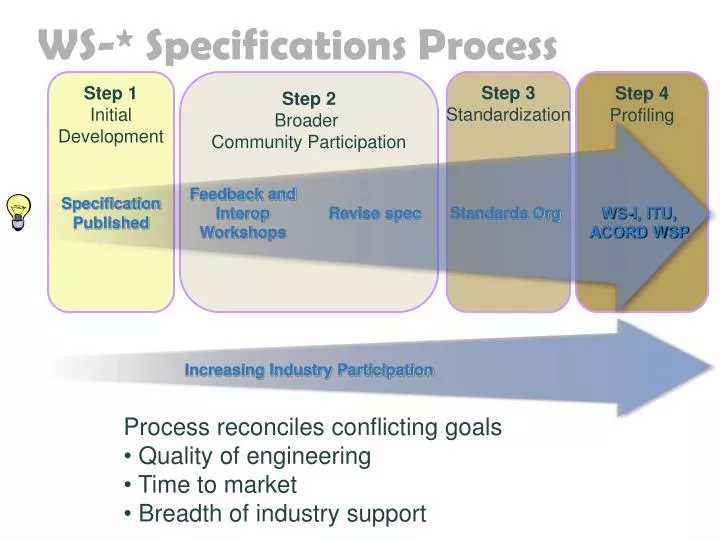 WS-* Specifications Process

Step 1
Initial
Development

Step 2
Broader
Community Participation

Step 3
Standardization

Step 4
Profiling

Specification
Published

Feedback and
Interop
Workshops

Revise spec

Standards Org

WS-I, ITU,
ACORD WSP

Increasing Industry Participation

Process reconciles conflicting goals
• Quality of engineering
• Time to market
• Breadth of industry support